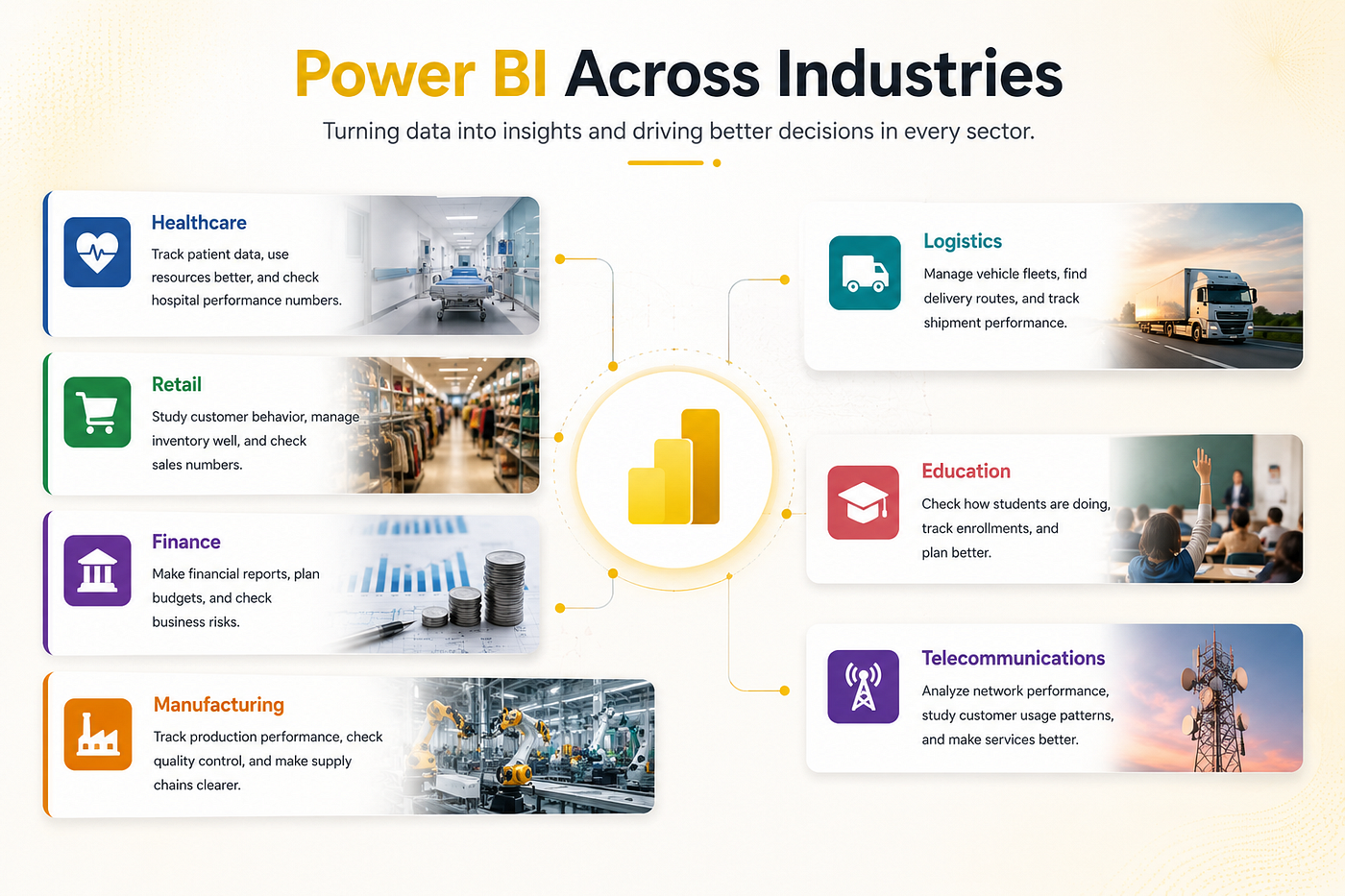 Power BI Across Industries

Turning data into insights and driving better decisions in every sector.

Healthcare
Track patient data, use resources better, and check hospital performance numbers.

Retail
Study customer behavior, manage inventory well, and check sales numbers.

Finance
Make financial reports, plan budgets, and check business risks.

Manufacturing
Track production performance, check quality control, and make supply chains clearer.

Logistics
Manage vehicle fleets, find delivery routes, and track shipment performance.

Education
Check how students are doing, track enrollments, and plan better.

Telecommunications
Analyze network performance, study customer usage patterns, and make services better.